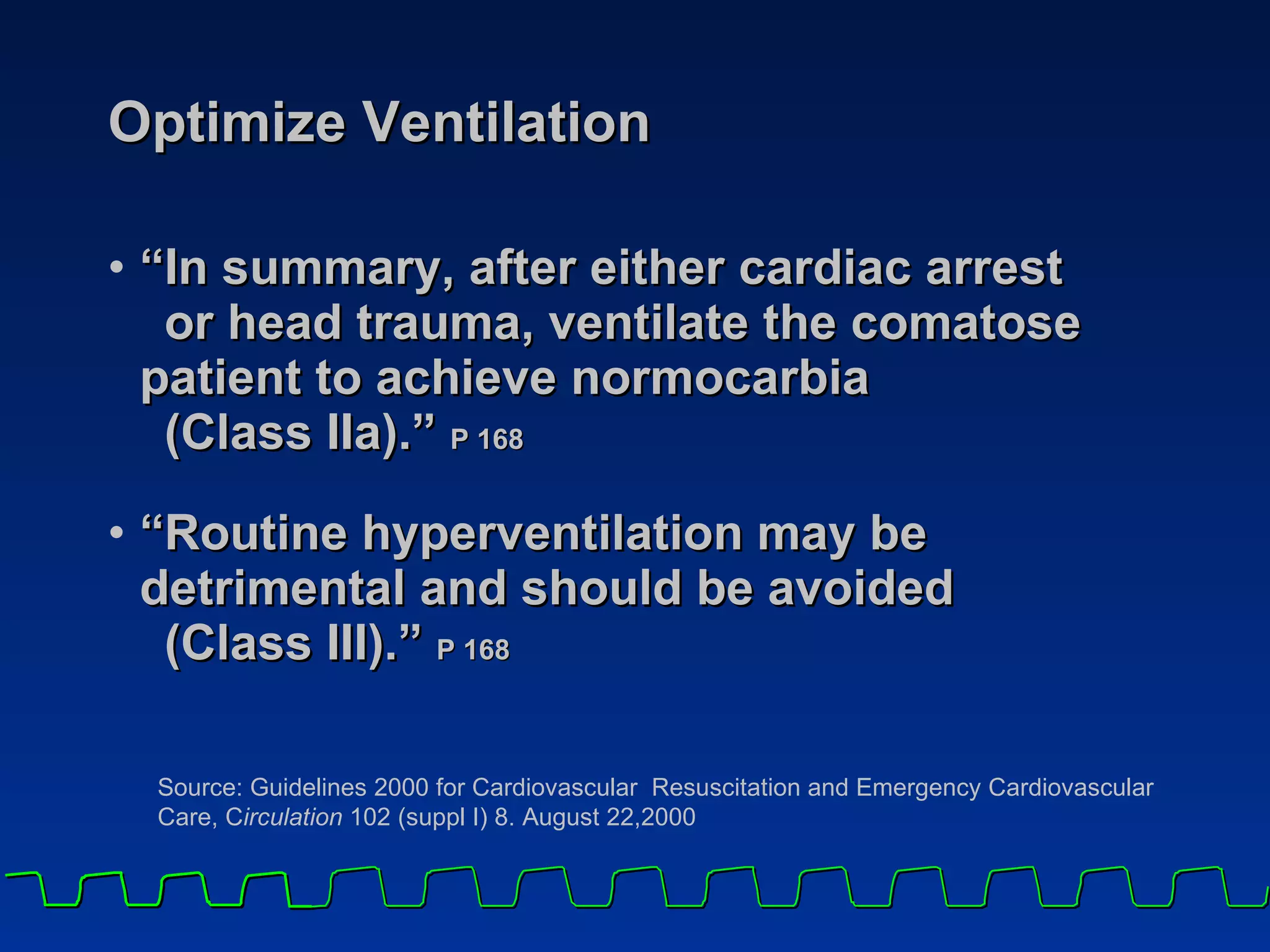 Optimize Ventilation

• “In summary, after either cardiac arrest or head trauma, ventilate the comatose patient to achieve normocarbia (Class IIa).” P 168

• “Routine hyperventilation may be detrimental and should be avoided (Class III).” P 168

Source: Guidelines 2000 for Cardiovascular Resuscitation and Emergency Cardiovascular Care, Circulation 102 (suppl I) 8. August 22,2000